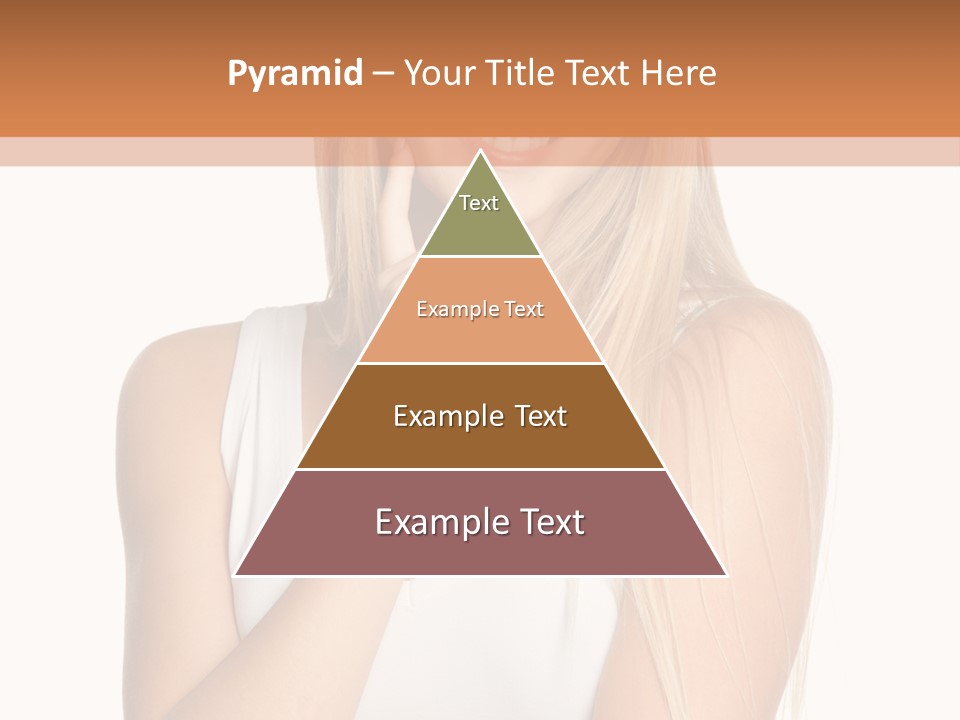 Pyramid – Your Title Text Here

Text

Example Text

Example Text

Example Text